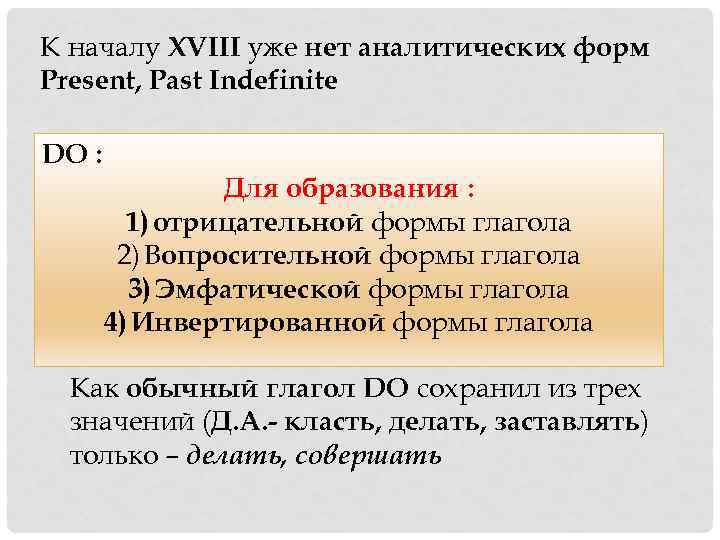 К началу XVIII уже нет аналитических форм Present, Past Indefinite

DO :
Для образования :
1) отрицательной формы глагола
2) Вопросительной формы глагола
3) Эмфатической формы глагола
4) Инвертированной формы глагола

Как обычный глагол DO сохранил из трех значений (Д.А.- класть, делать, заставлять) только – делать, совершать